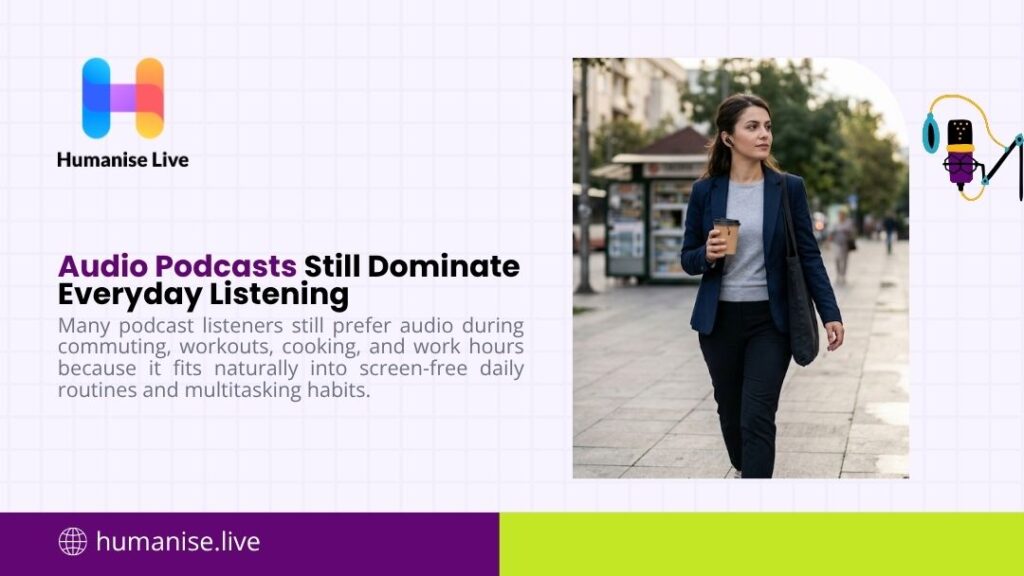 Humanise Live

Audio Podcasts Still Dominate Everyday Listening

Many podcast listeners still prefer audio during commuting, workouts, cooking, and work hours because it fits naturally into screen-free daily routines and multitasking habits.

humanise.live